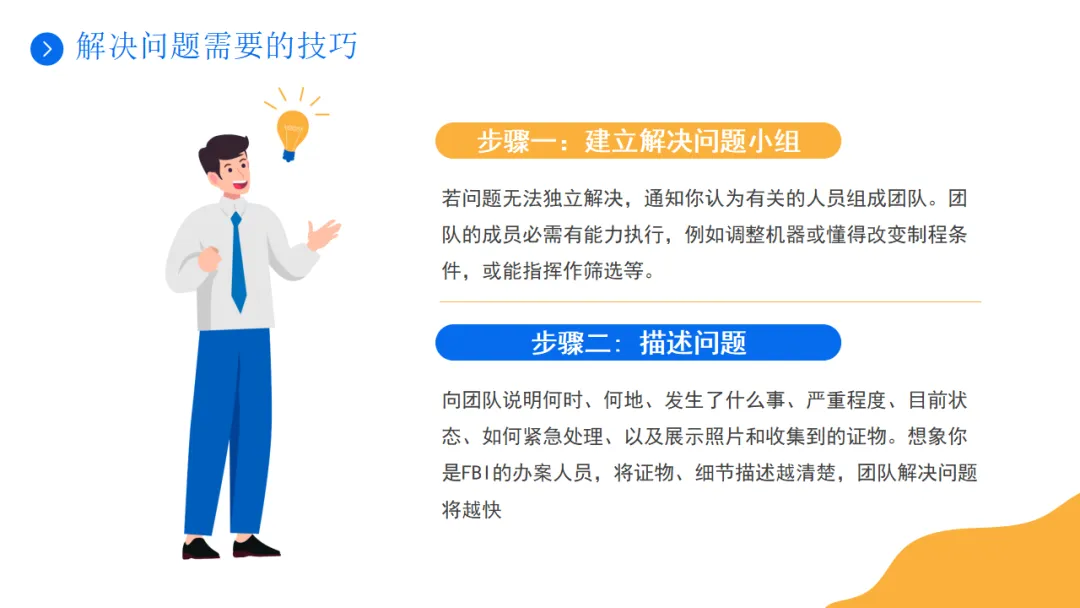 解决问题需要的技巧

步骤一：建立解决问题小组

若问题无法独立解决，通知你认为有关的人员组成团队。团队的成员必需有能力执行，例如调整机器或懂得改变制程条件，或能指挥作筛选等。

步骤二：描述问题

向团队说明何时、何地、发生了什么事、严重程度、目前状态、如何紧急处理、以及展示照片和收集到的证物。想象你是FBI的办案人员，将证物、细节描述越清楚，团队解决问题将越快